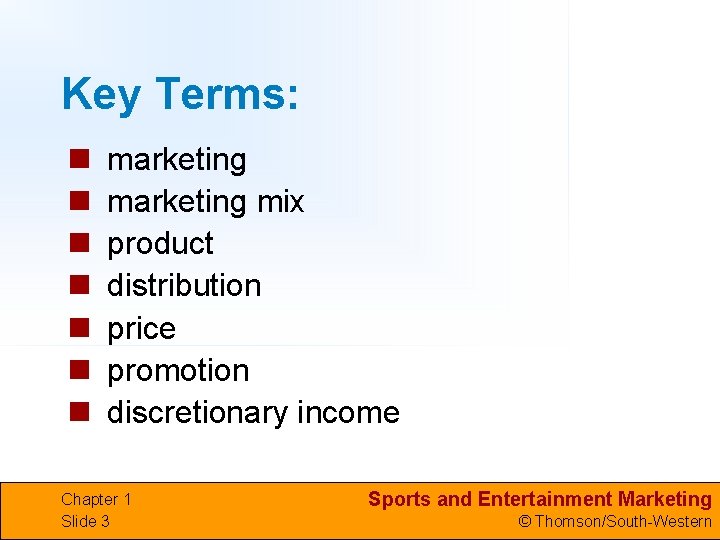 Key Terms:

- marketing
- marketing mix
- product
- distribution
- price
- promotion
- discretionary income

Chapter 1
Slide 3

Sports and Entertainment Marketing
© Thomson/South-Western